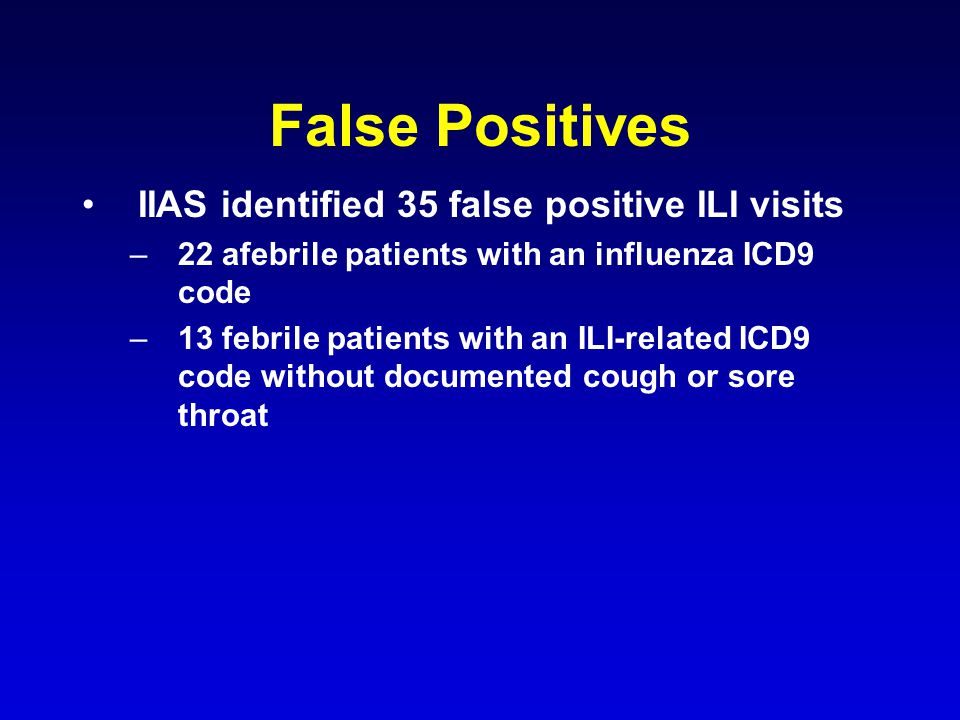 False Positives

• IIAS identified 35 false positive ILI visits
 – 22 afebrile patients with an influenza ICD9 code
 – 13 febrile patients with an ILI-related ICD9 code without documented cough or sore throat